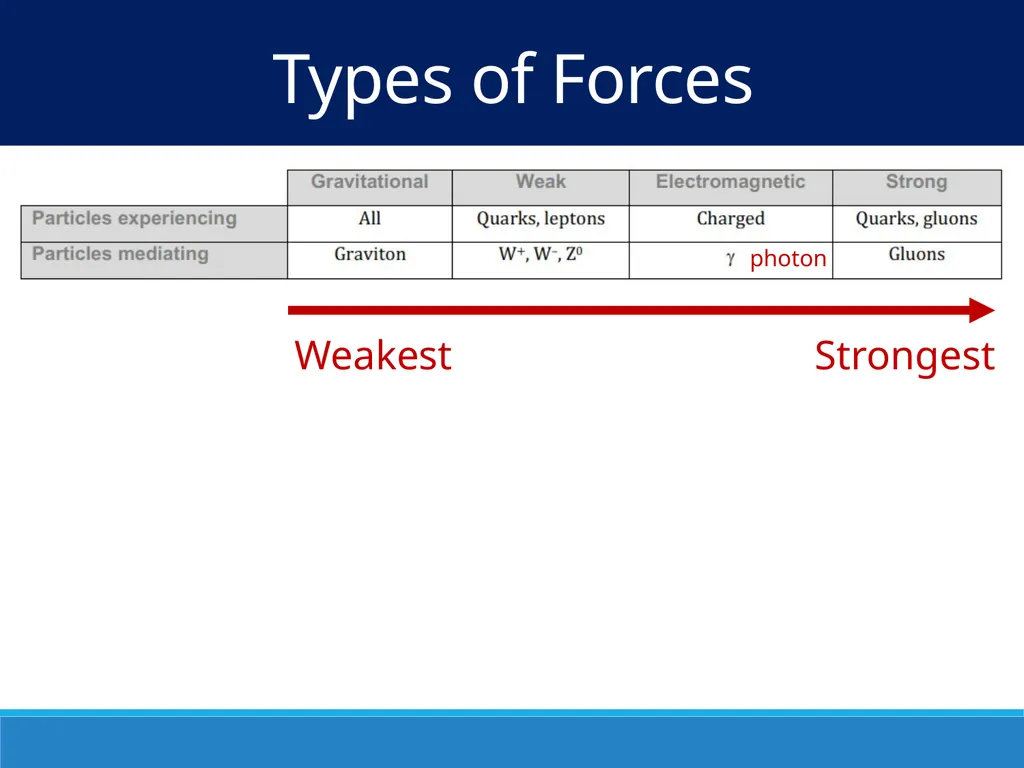 Types of Forces

| | Gravitational | Weak | Electromagnetic | Strong |
|---|---|---|---|---|
| Particles experiencing | All | Quarks, leptons | Charged | Quarks, gluons |
| Particles mediating | Graviton | $W^+$, $W^-$, $Z^0$ | $\gamma$ photon | Gluons |

Weakest

Strongest